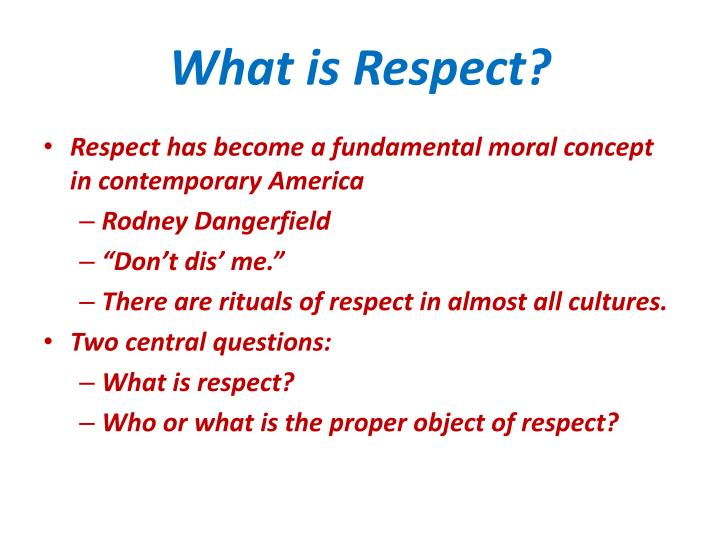 What is Respect?

• Respect has become a fundamental moral concept in contemporary America
– Rodney Dangerfield
– “Don’t dis’ me.”
– There are rituals of respect in almost all cultures.
• Two central questions:
– What is respect?
– Who or what is the proper object of respect?